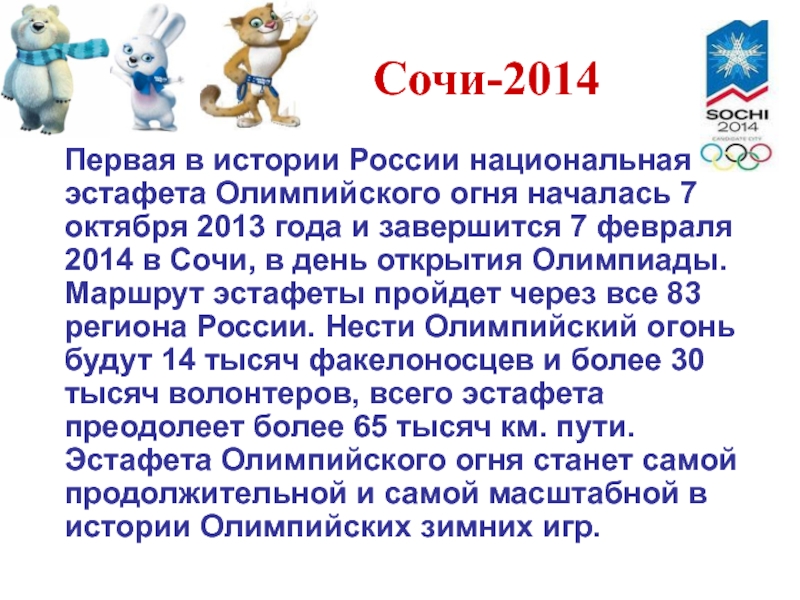 Сочи-2014

SOCHI
2014
CANDIDATE CITY

Первая в истории России национальная эстафета Олимпийского огня началась 7 октября 2013 года и завершится 7 февраля 2014 в Сочи, в день открытия Олимпиады. Маршрут эстафеты пройдет через все 83 региона России. Нести Олимпийский огонь будут 14 тысяч факелоносцев и более 30 тысяч волонтеров, всего эстафета преодолеет более 65 тысяч км. пути. Эстафета Олимпийского огня станет самой продолжительной и самой масштабной в истории Олимпийских зимних игр.